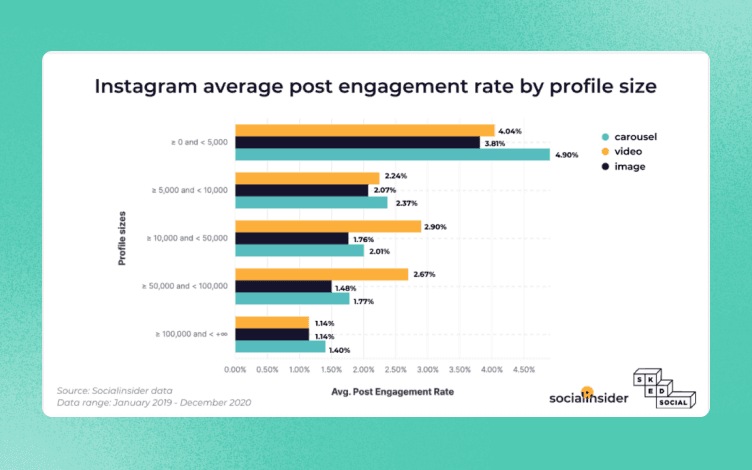 Instagram average post engagement rate by profile size

carousel
video
image

Profile sizes

≥ 0 and < 5,000
4.04%
3.81%
4.90%

≥ 5,000 and < 10,000
2.24%
2.07%
2.37%

≥ 10,000 and < 50,000
2.90%
1.76%
2.01%

≥ 50,000 and < 100,000
2.67%
1.48%
1.77%

≥ 100,000 and < +∞
1.14%
1.14%
1.40%

0.00% 0.50% 1.00% 1.50% 2.00% 2.50% 3.00% 3.50% 4.00% 4.50%

Avg. Post Engagement Rate

Source: Socialinsider data
Data range: January 2019 - December 2020

socialinsider

SKED SOCIAL